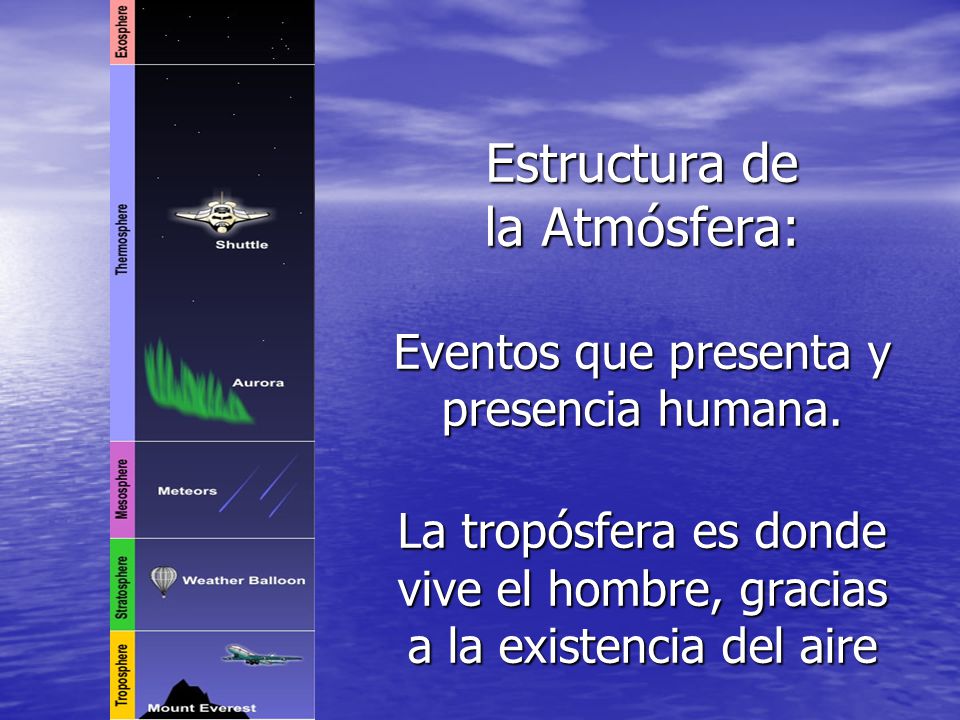 Exosphere

Thermosphere

Shuttle

Aurora

Mesosphere

Meteors

Stratosphere

Weather Balloon

Troposphere

Mount Everest

Estructura de la Atmósfera:

Eventos que presenta y presencia humana.

La tropósfera es donde vive el hombre, gracias a la existencia del aire